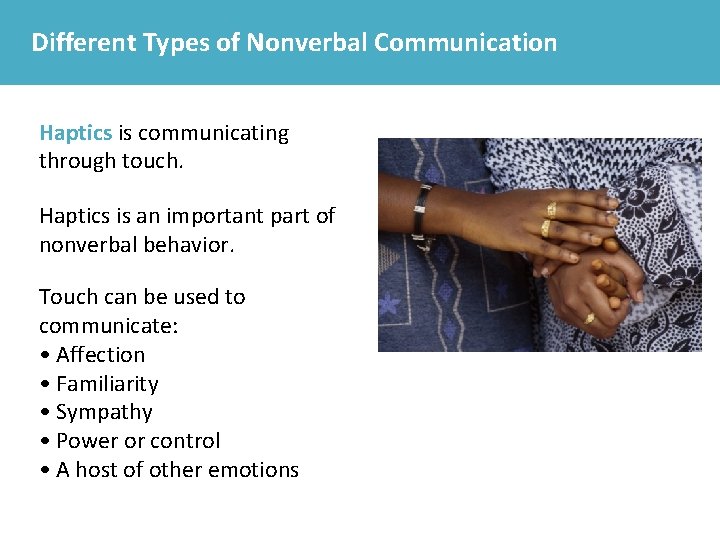 Different Types of Nonverbal Communication

Haptics is communicating through touch.

Haptics is an important part of nonverbal behavior.

Touch can be used to communicate:
• Affection
• Familiarity
• Sympathy
• Power or control
• A host of other emotions